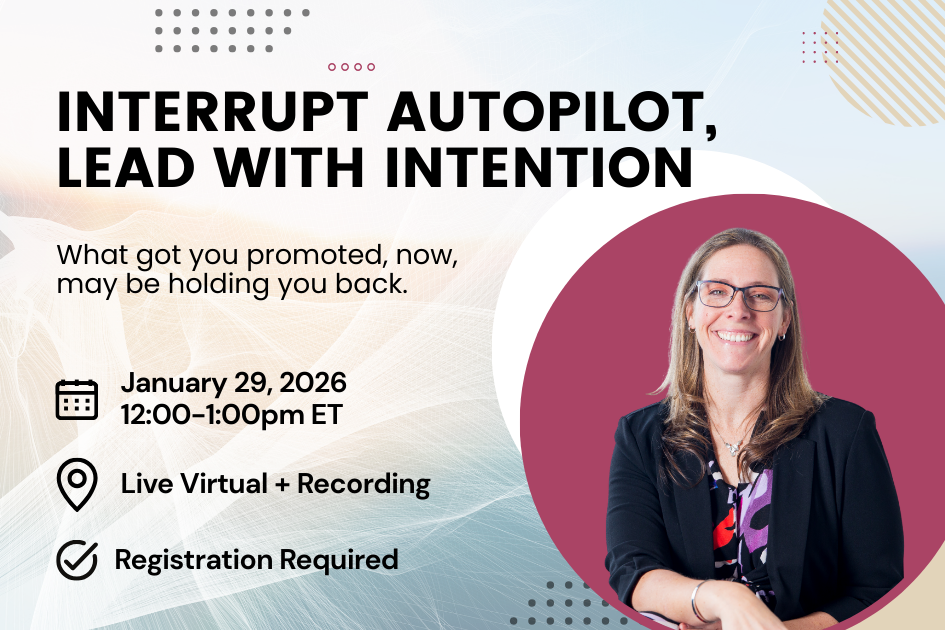 INTERRUPT AUTOPILOT, LEAD WITH INTENTION

What got you promoted, now, may be holding you back.

January 29, 2026
12:00-1:00pm ET

Live Virtual + Recording

Registration Required